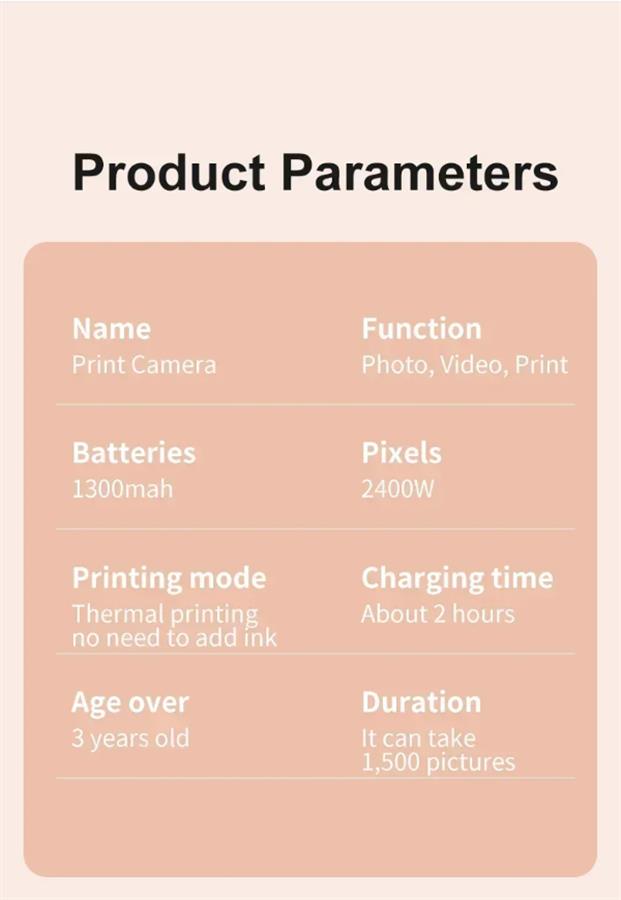 Product Parameters

Name
Print Camera

Function
Photo, Video, Print

Batteries
1300mah

Pixels
2400W

Printing mode
Thermal printing no need to add ink

Charging time
About 2 hours

Age over
3 years old

Duration
It can take 1,500 pictures